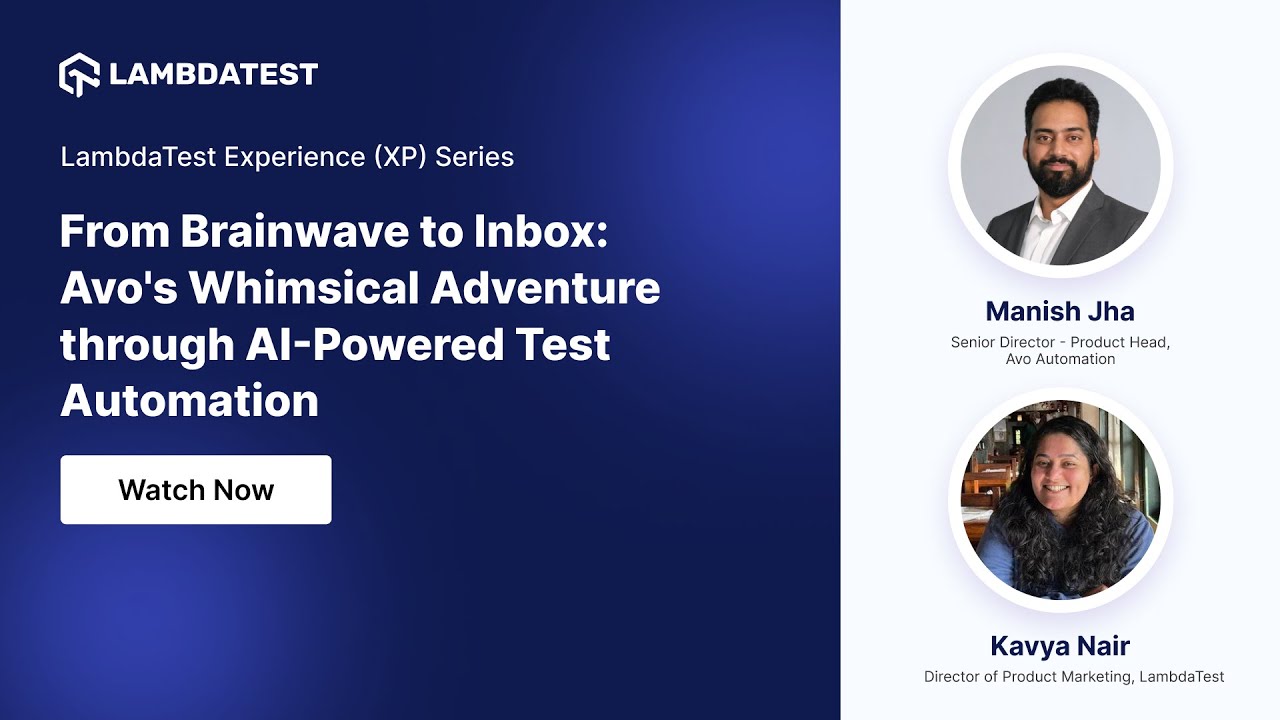 LAMBDATEST

LambdaTest Experience (XP) Series

From Brainwave to Inbox: Avo's Whimsical Adventure through AI-Powered Test Automation

Watch Now

Manish Jha
Senior Director - Product Head, Avo Automation

Kavya Nair
Director of Product Marketing, LambdaTest